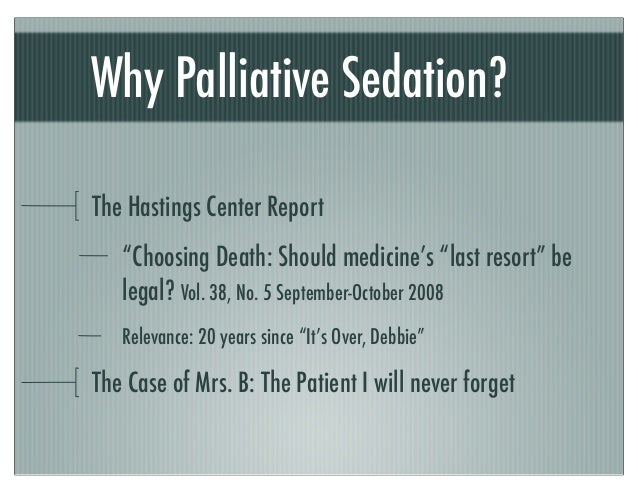 Why Palliative Sedation?

The Hastings Center Report

“Choosing Death: Should medicine’s “last resort” be legal? Vol. 38, No. 5 September-October 2008

Relevance: 20 years since “It’s Over, Debbie”

The Case of Mrs. B: The Patient I will never forget